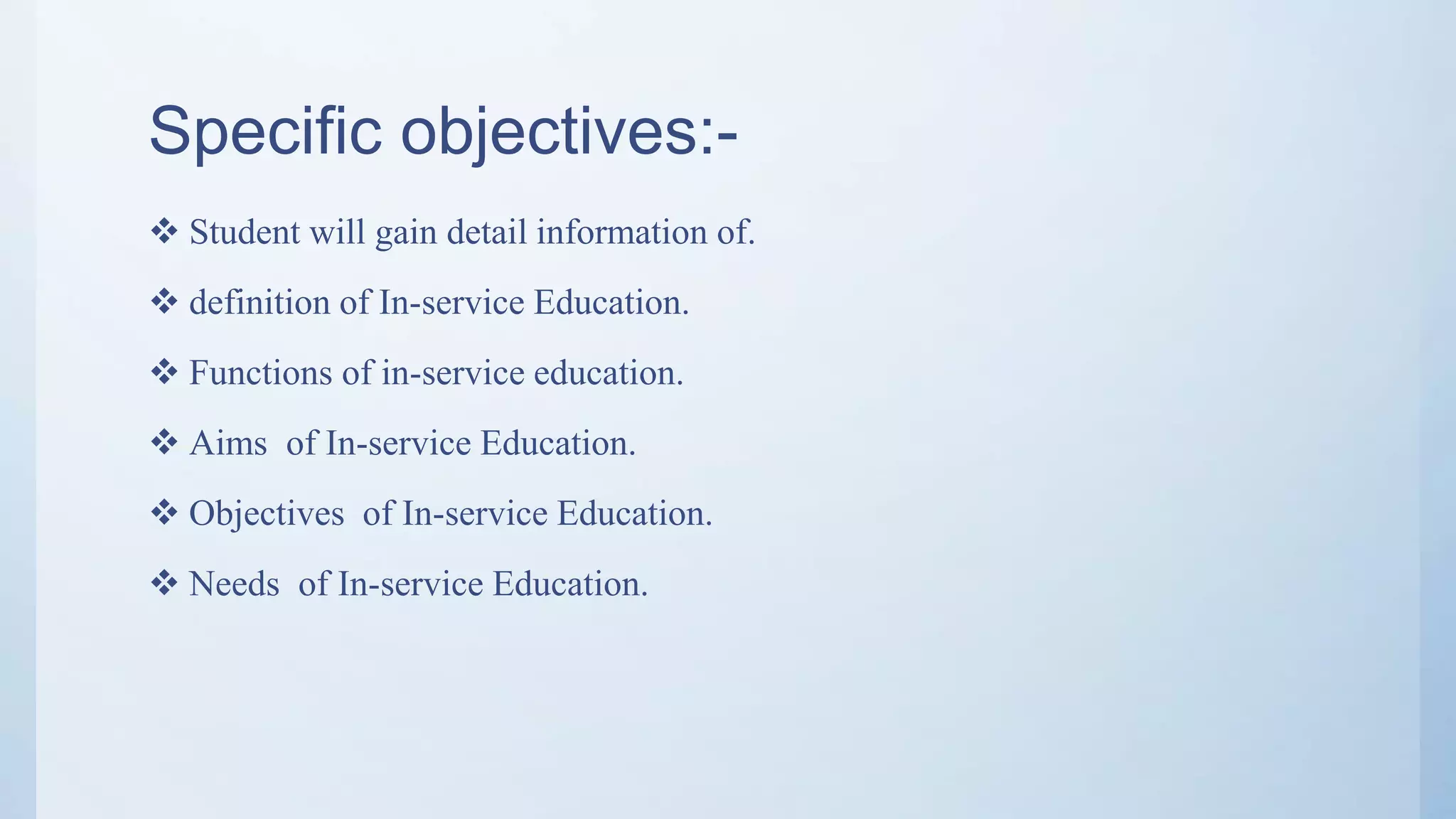 Specific objectives:-

❖ Student will gain detail information of.

❖ definition of In-service Education.

❖ Functions of in-service education.

❖ Aims of In-service Education.

❖ Objectives of In-service Education.

❖ Needs of In-service Education.